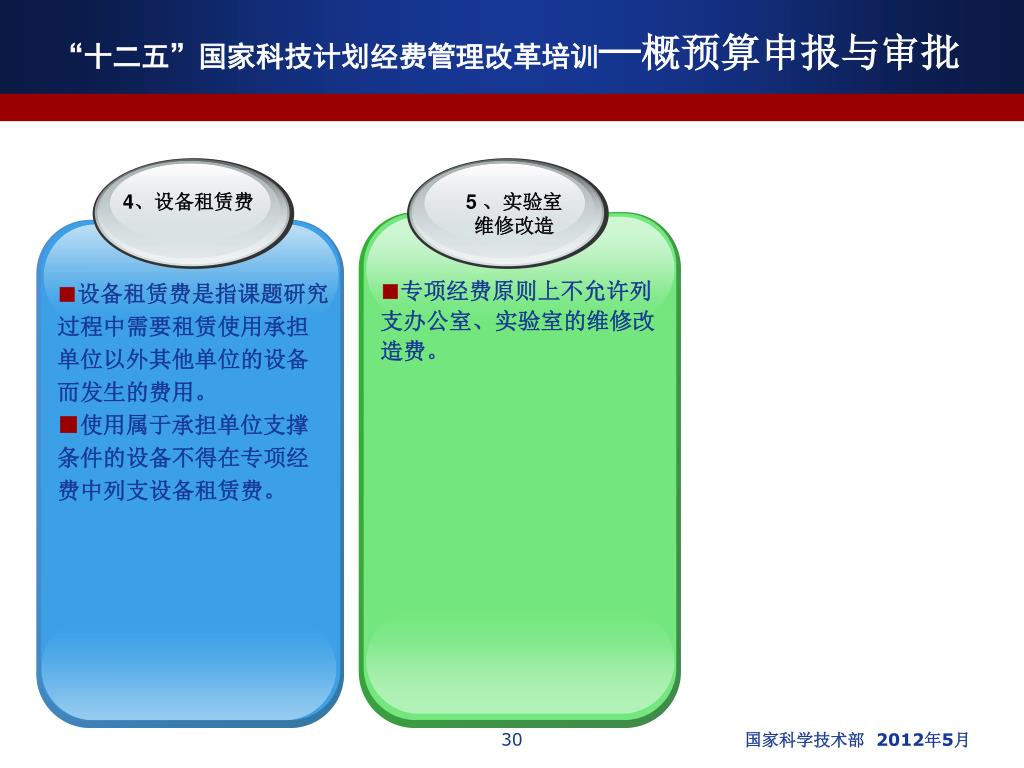 “十二五”国家科技计划经费管理改革培训—概预算申报与审批

4、设备租赁费

■设备租赁费是指课题研究过程中需要租赁使用承担单位以外其他单位的设备而发生的费用。
■使用属于承担单位支撑条件的设备不得在专项经费中列支设备租赁费。

5 、实验室维修改造

■专项经费原则上不允许列支办公室、实验室的维修改造费。

30

国家科学技术部 2012年5月